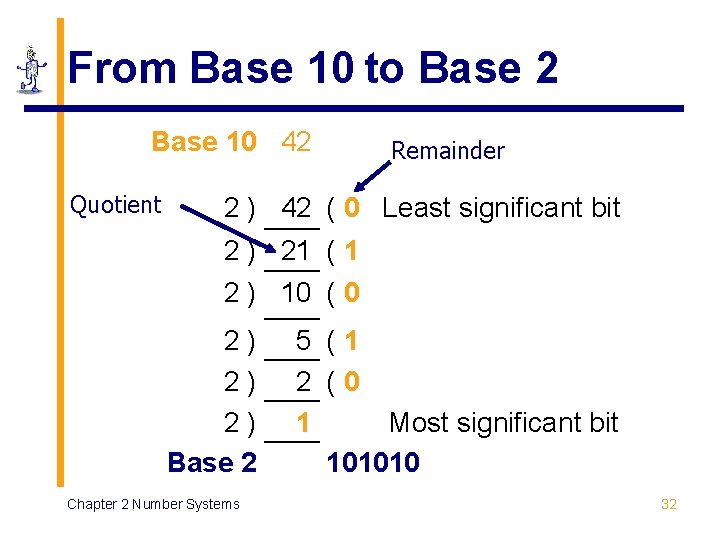 From Base 10 to Base 2

Base 10 42

Remainder

Quotient

2 ) 42 ( 0 Least significant bit
2 ) 21 ( 1
2 ) 10 ( 0
2 ) 5 ( 1
2 ) 2 ( 0
2 ) 1 Most significant bit

Base 2 101010

Chapter 2 Number Systems

32